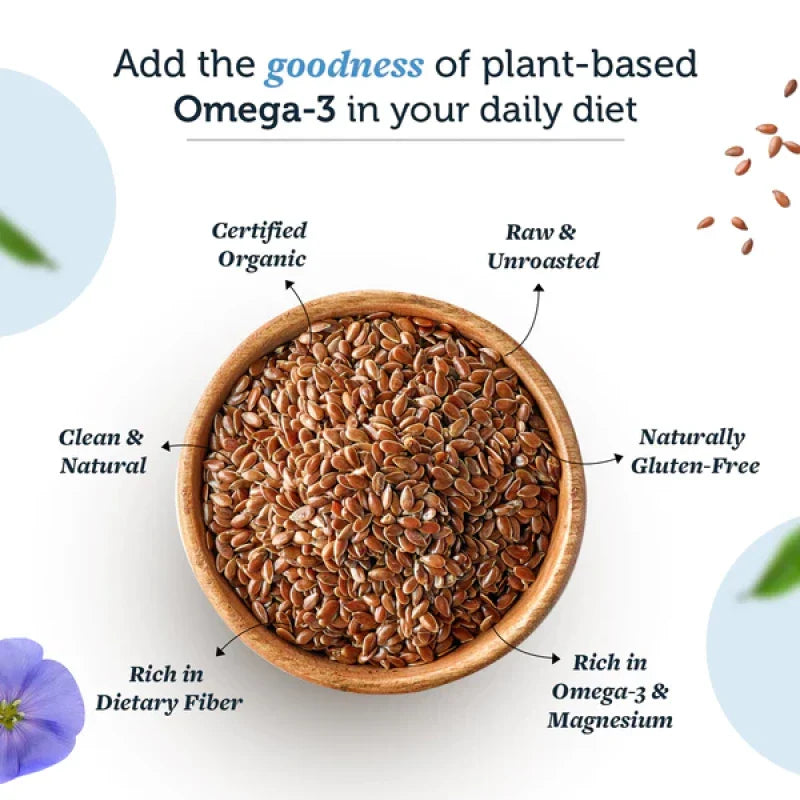 Add the goodness of plant-based Omega-3 in your daily diet

Certified Organic

Raw & Unroasted

Clean & Natural

Naturally Gluten-Free

Rich in Dietary Fiber

Rich in Omega-3 & Magnesium